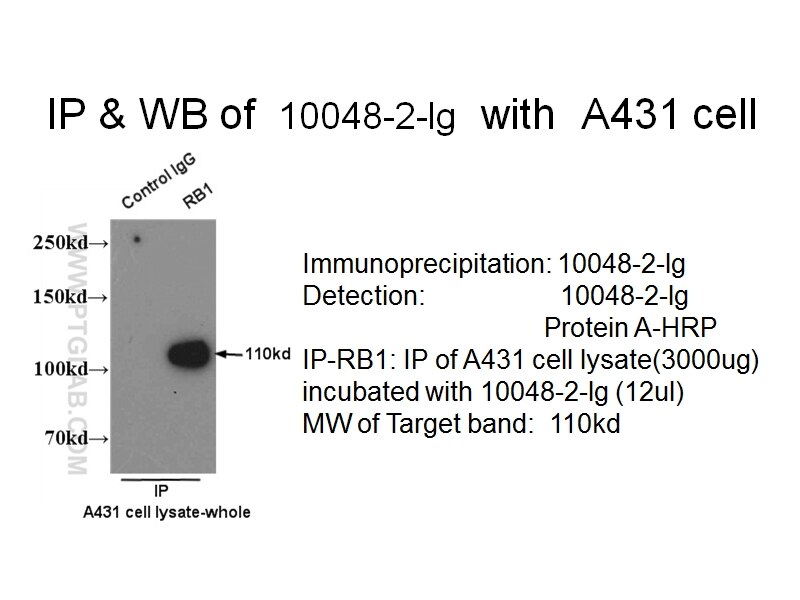 IP & WB of 10048-2-Ig with A431 cell

Control IgG
RB1

250kd→
150kd→
100kd→
70kd→

WWW.PTGLAB.COM

110kd

IP
A431 cell lysate-whole

Immunoprecipitation: 10048-2-Ig
Detection: 10048-2-Ig
Protein A-HRP
IP-RB1: IP of A431 cell lysate(3000ug) incubated with 10048-2-Ig (12ul)
MW of Target band: 110kd